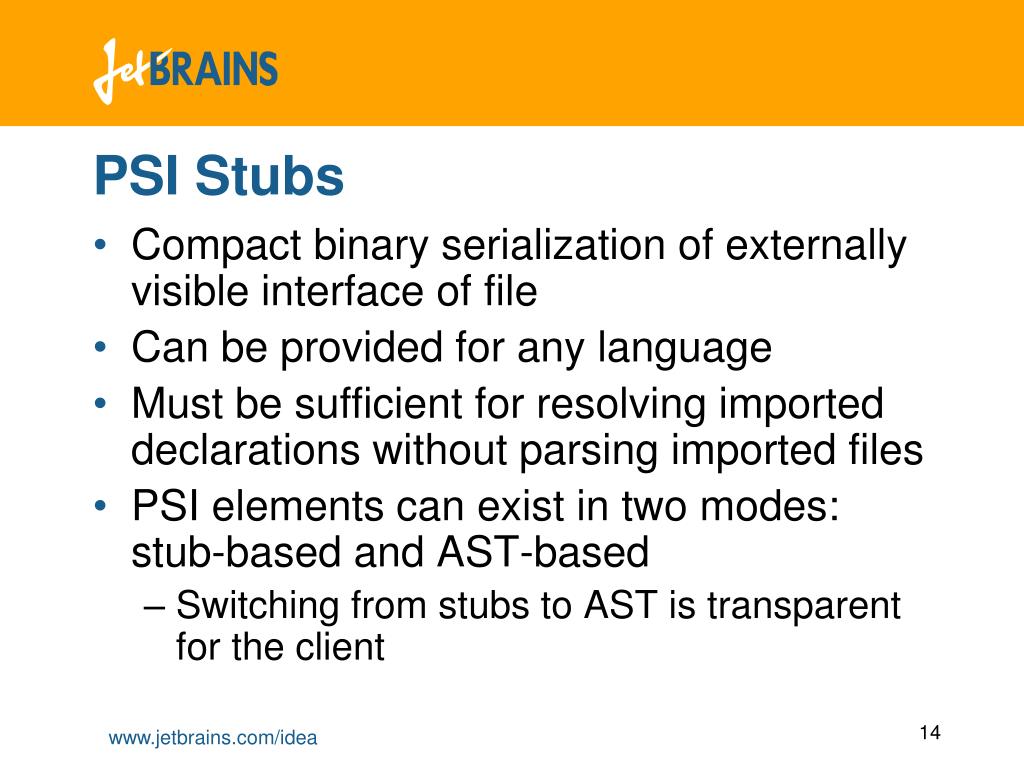 JetBRAINS

PSI Stubs

• Compact binary serialization of externally visible interface of file
• Can be provided for any language
• Must be sufficient for resolving imported declarations without parsing imported files
• PSI elements can exist in two modes: stub-based and AST-based
– Switching from stubs to AST is transparent for the client

www.jetbrains.com/idea

14